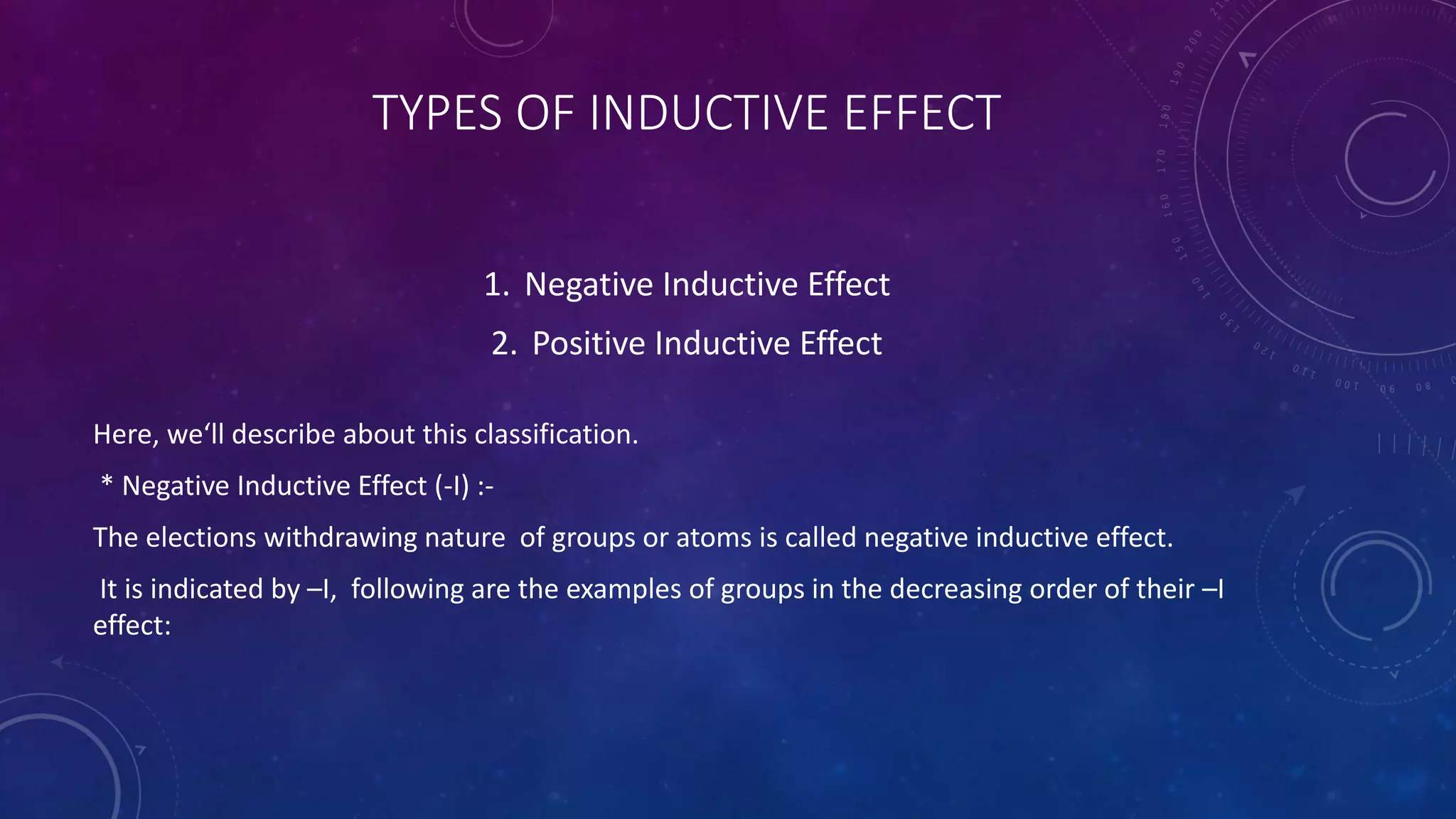 TYPES OF INDUCTIVE EFFECT

1. Negative Inductive Effect
2. Positive Inductive Effect

Here, we‘ll describe about this classification.

* Negative Inductive Effect (-I) :-

The elections withdrawing nature of groups or atoms is called negative inductive effect.

It is indicated by –I, following are the examples of groups in the decreasing order of their –I effect: